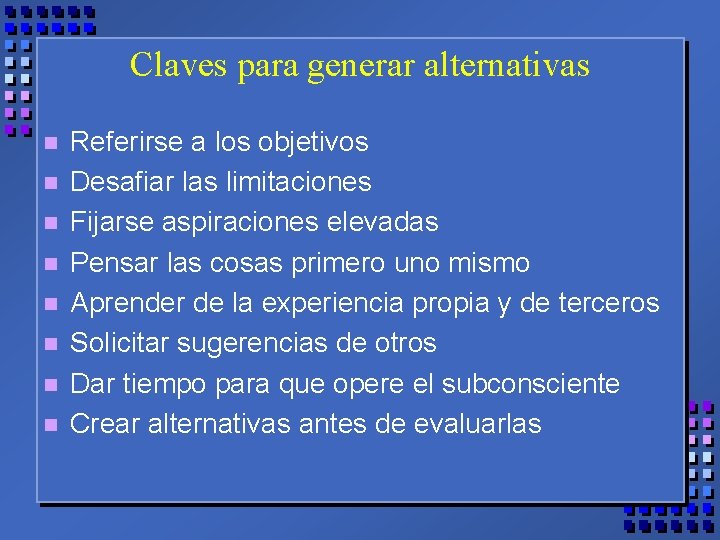 Claves para generar alternativas

- Referirse a los objetivos
- Desafiar las limitaciones
- Fijarse aspiraciones elevadas
- Pensar las cosas primero uno mismo
- Aprender de la experiencia propia y de terceros
- Solicitar sugerencias de otros
- Dar tiempo para que opere el subconsciente
- Crear alternativas antes de evaluarlas